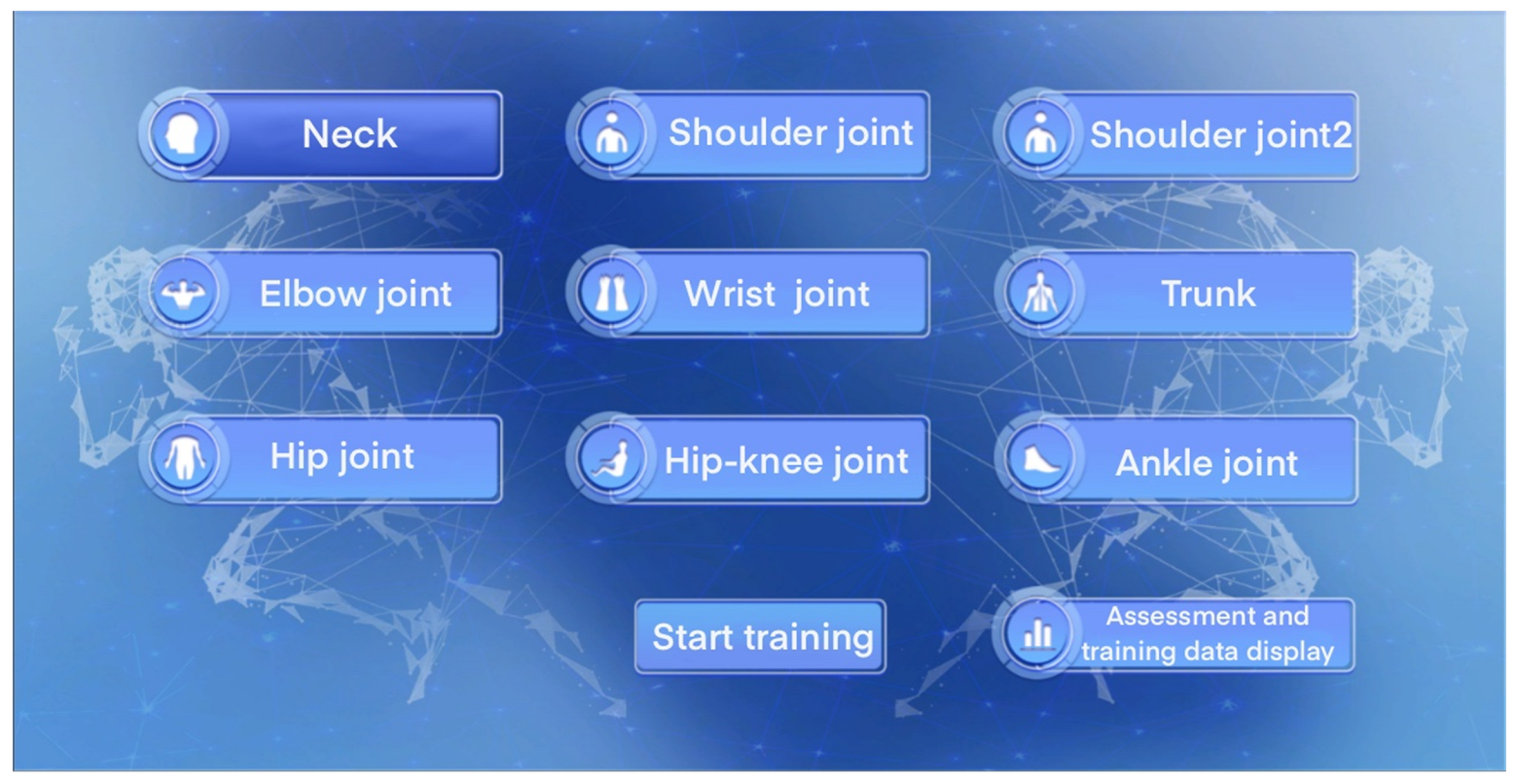 Neck

Shoulder joint

Shoulder joint2

Elbow joint

Wrist  joint

Trunk

Hip joint

Hip-knee joint

Ankle joint

Start training

Assessment and training data display